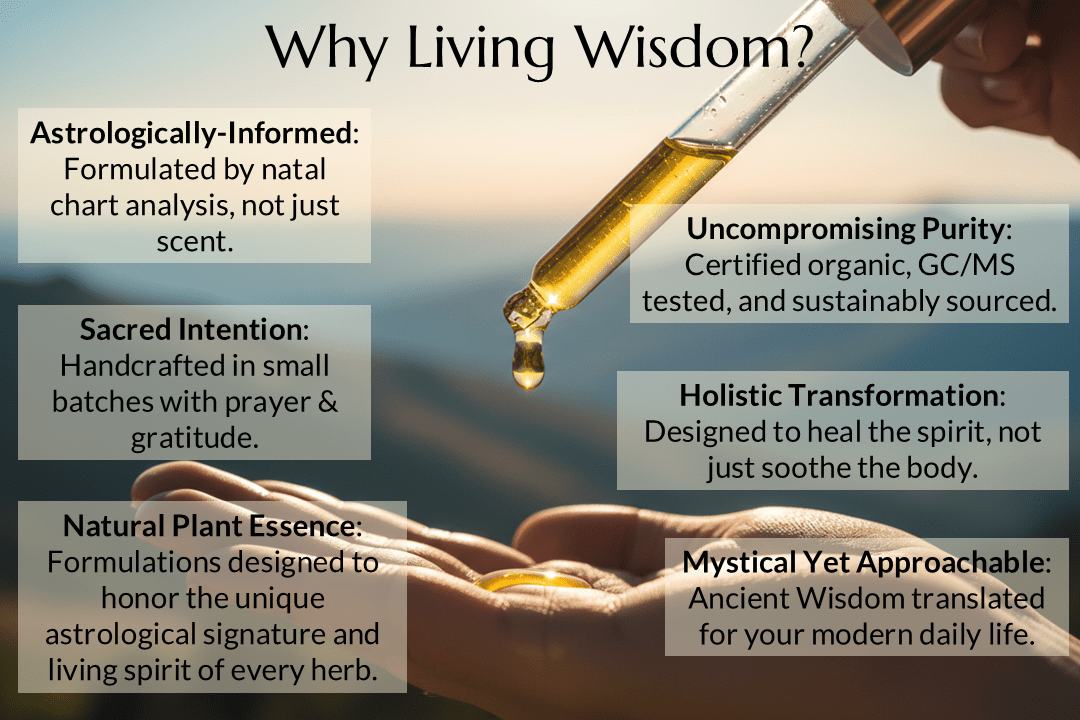 Why Living Wisdom?

Astrologically-Informed: Formulated by natal chart analysis, not just scent.

Sacred Intention: Handcrafted in small batches with prayer & gratitude.

Natural Plant Essence: Formulations designed to honor the unique astrological signature and living spirit of every herb.

Uncompromising Purity: Certified organic, GC/MS tested, and sustainably sourced.

Holistic Transformation: Designed to heal the spirit, not just soothe the body.

Mystical Yet Approachable: Ancient Wisdom translated for your modern daily life.